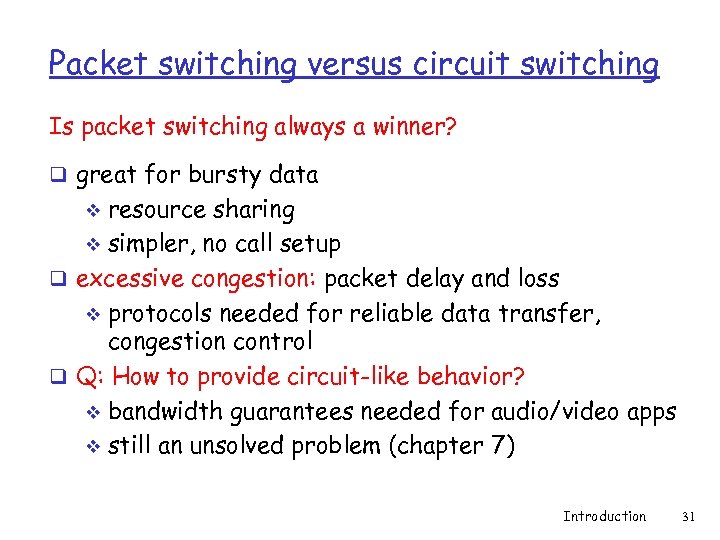 Packet switching versus circuit switching

Is packet switching always a winner?

❑ great for bursty data
❖ resource sharing
❖ simpler, no call setup
❑ excessive congestion: packet delay and loss
❖ protocols needed for reliable data transfer, congestion control
❑ Q: How to provide circuit-like behavior?
❖ bandwidth guarantees needed for audio/video apps
❖ still an unsolved problem (chapter 7)

Introduction 31